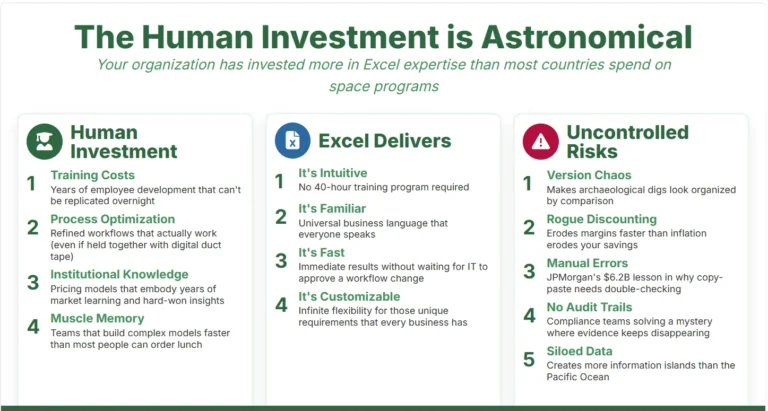 The Human Investment is Astronomical

Your organization has invested more in Excel expertise than most countries spend on space programs

Human Investment

1 Training Costs
Years of employee development that can't be replicated overnight

2 Process Optimization
Refined workflows that actually work (even if held together with digital duct tape)

3 Institutional Knowledge
Pricing models that embody years of market learning and hard-won insights

4 Muscle Memory
Teams that build complex models faster than most people can order lunch

Excel Delivers

1 It's Intuitive
No 40-hour training program required

2 It's Familiar
Universal business language that everyone speaks

3 It's Fast
Immediate results without waiting for IT to approve a workflow change

4 It's Customizable
Infinite flexibility for those unique requirements that every business has

Uncontrolled Risks

1 Version Chaos
Makes archaeological digs look organized by comparison

2 Rogue Discounting
Erodes margins faster than inflation erodes your savings

3 Manual Errors
JPMorgan's $6.2B lesson in why copy-paste needs double-checking

4 No Audit Trails
Compliance teams solving a mystery where evidence keeps disappearing

5 Siloed Data
Creates more information islands than the Pacific Ocean